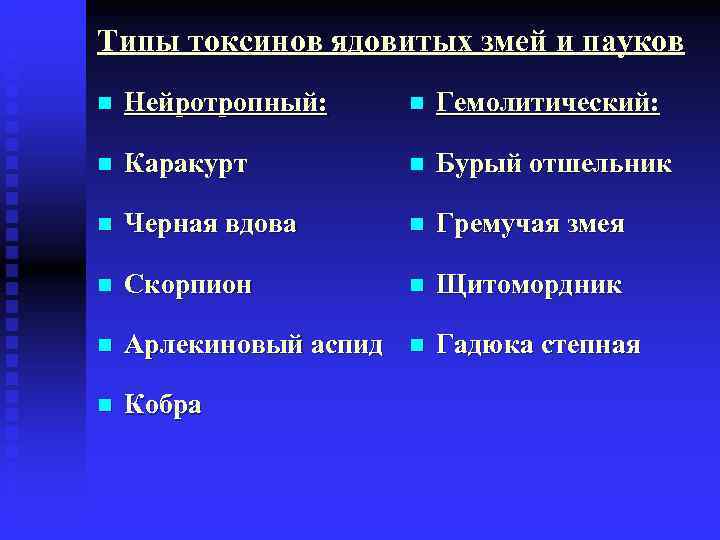 Типы токсинов ядовитых змей и пауков

Нейротропный:

Каракурт

Черная вдова

Скорпион

Арлекиновый аспид

Кобра

Гемолитический:

Бурый отшельник

Гремучая змея

Щитомордник

Гадюка степная